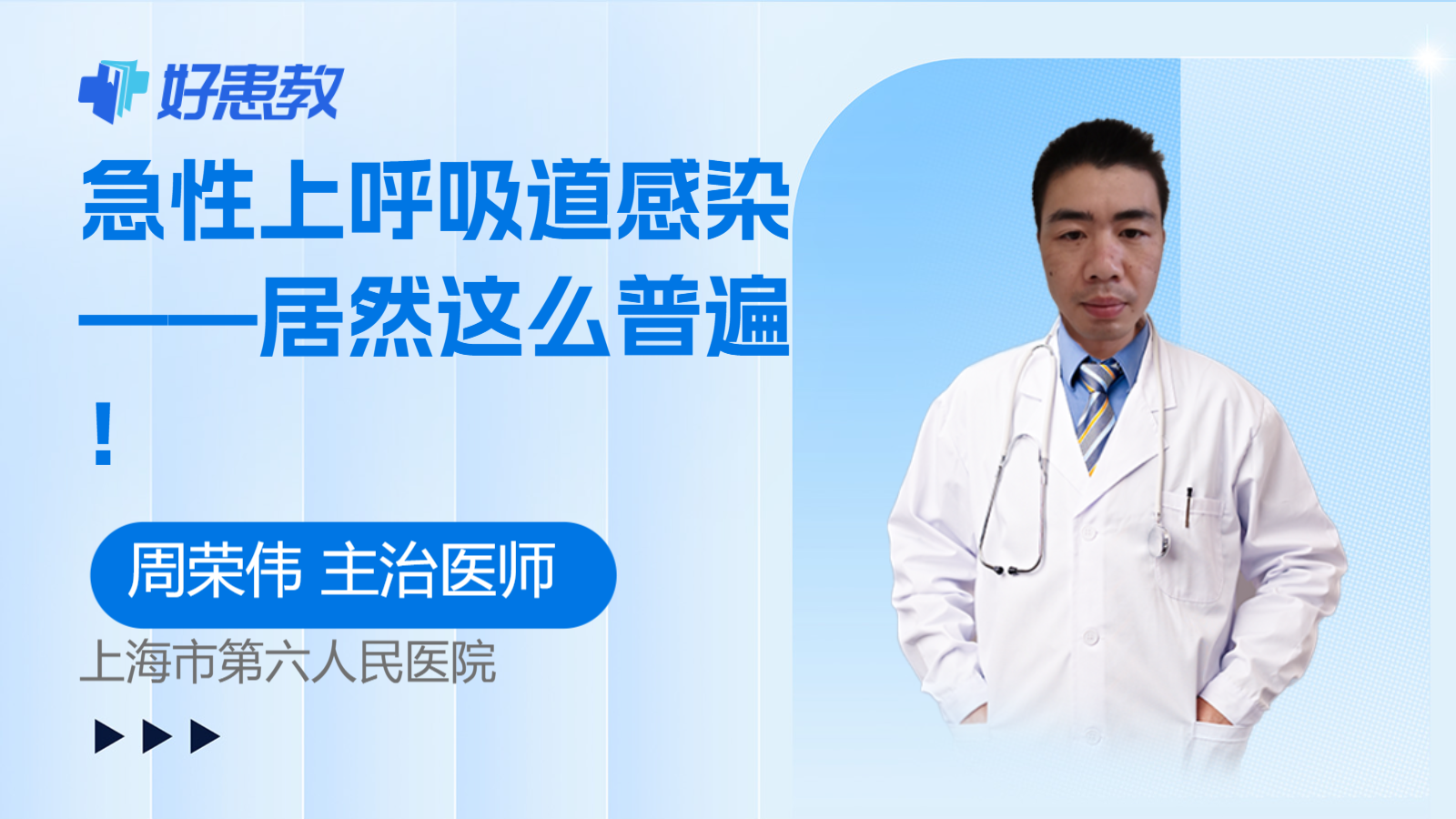 好患教

急性上呼吸道感染——居然这么普遍！

周荣伟 主治医师

上海市第六人民医院